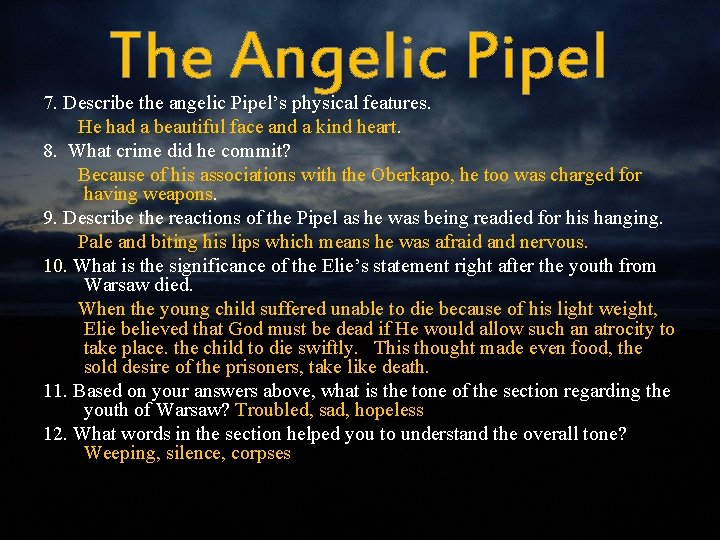 The Angelic Pipel

7. Describe the angelic Pipel's physical features.

He had a beautiful face and a kind heart.

8. What crime did he commit?

Because of his associations with the Oberkapo, he too was charged for having weapons.

9. Describe the reactions of the Pipel as he was being readied for his hanging.

Pale and biting his lips which means he was afraid and nervous.

10. What is the significance of the Elie's statement right after the youth from Warsaw died.

When the young child suffered unable to die because of his light weight, Elie believed that God must be dead if He would allow such an atrocity to take place. the child to die swiftly. This thought made even food, the sold desire of the prisoners, take like death.

11. Based on your answers above, what is the tone of the section regarding the youth of Warsaw? Troubled, sad, hopeless

12. What words in the section helped you to understand the overall tone?

Weeping, silence, corpses